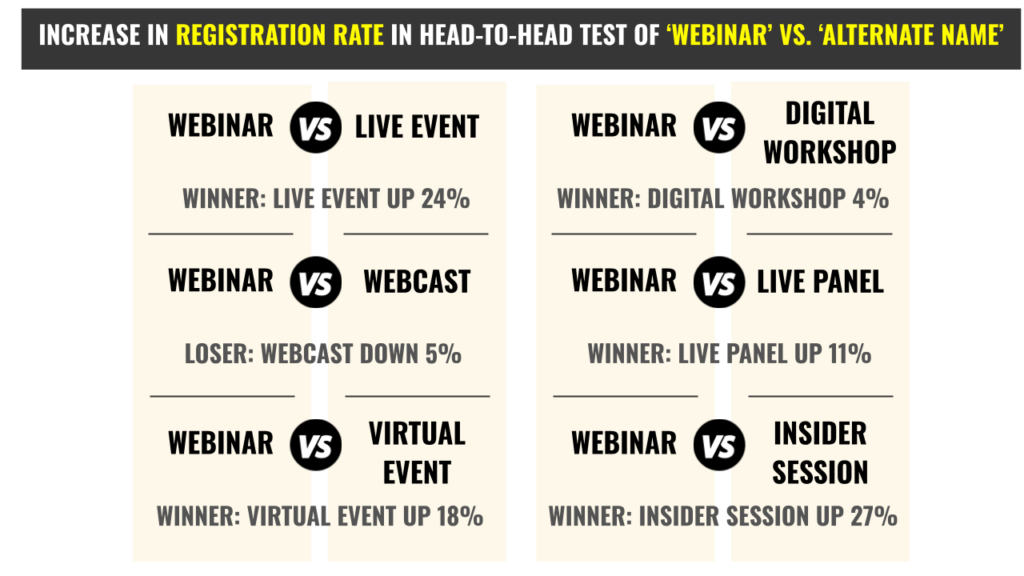 INCREASE IN REGISTRATION RATE IN HEAD-TO-HEAD TEST OF 'WEBINAR' VS. 'ALTERNATE NAME'

WEBINAR VS LIVE EVENT

WINNER: LIVE EVENT UP 24%

WEBINAR VS WEBCAST

LOSER: WEBCAST DOWN 5%

WEBINAR VS VIRTUAL EVENT

WINNER: VIRTUAL EVENT UP 18%

WEBINAR VS DIGITAL WORKSHOP

WINNER: DIGITAL WORKSHOP 4%

WEBINAR VS LIVE PANEL

WINNER: LIVE PANEL UP 11%

WEBINAR VS INSIDER SESSION

WINNER: INSIDER SESSION UP 27%